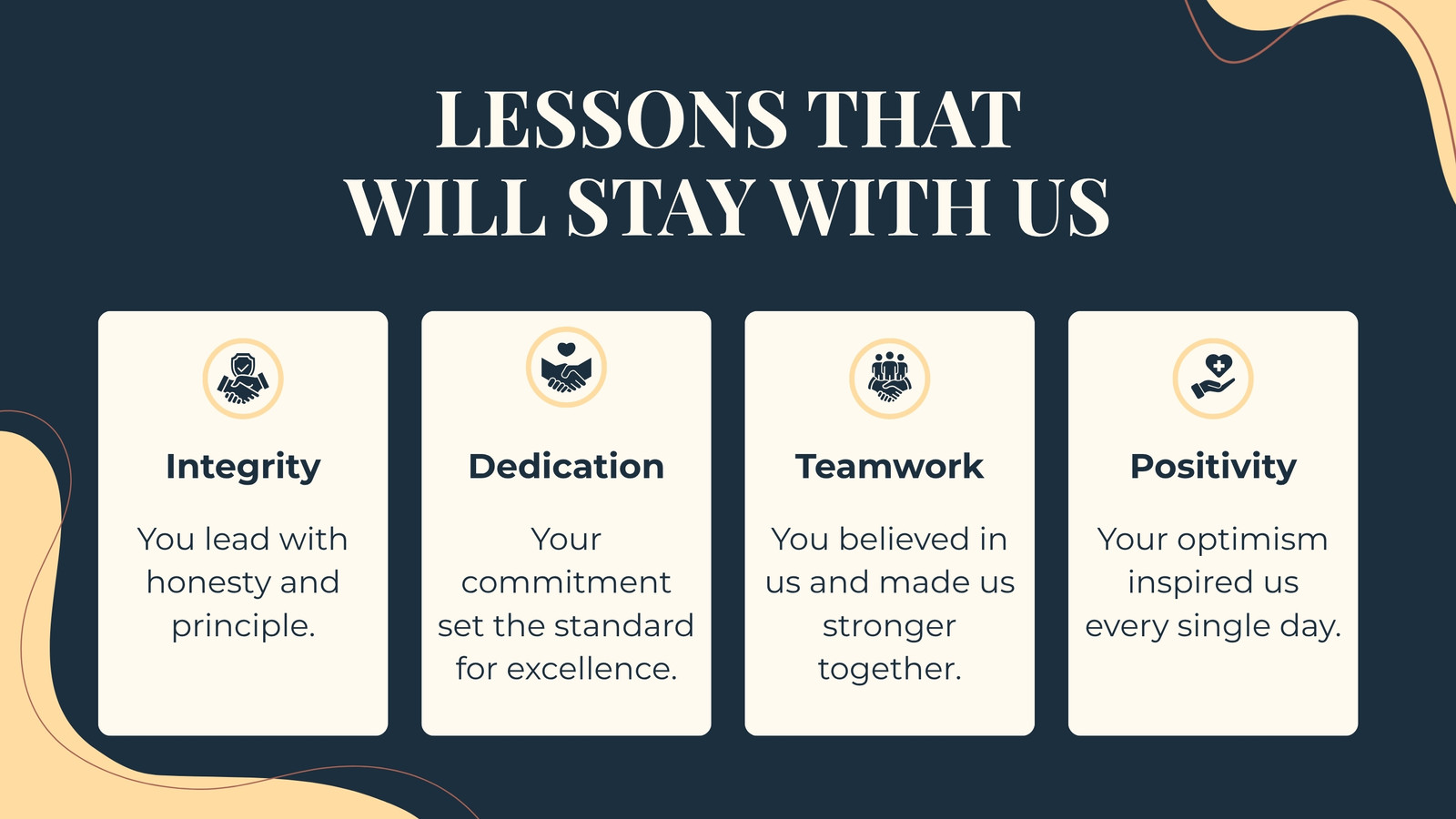 LESSONS THAT WILL STAY WITH US

Integrity

You lead with honesty and principle.

Dedication

Your commitment set the standard for excellence.

Teamwork

You believed in us and made us stronger together.

Positivity

Your optimism inspired us every single day.